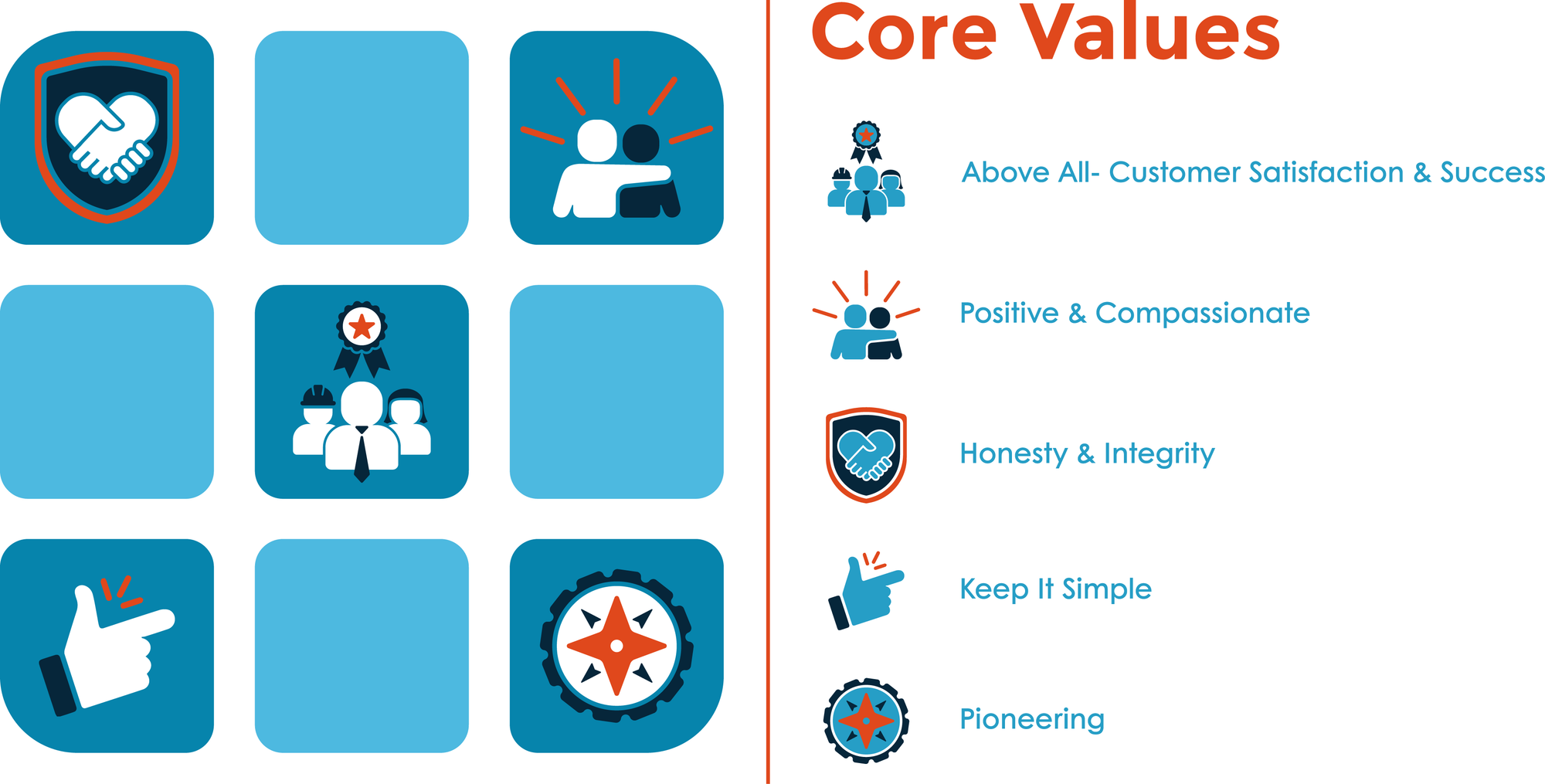 Core Values

Above All- Customer Satisfaction & Success

Positive & Compassionate

Honesty & Integrity

Keep It Simple

Pioneering